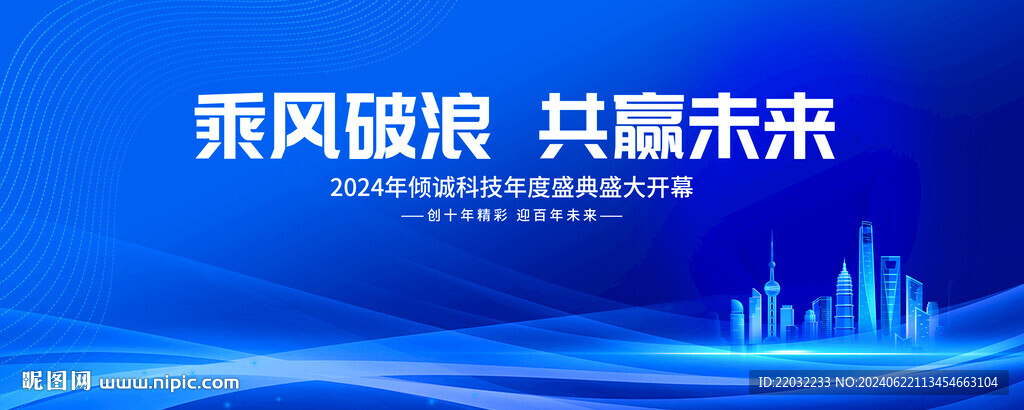 乘风破浪 共赢未来

2024年倾诚科技年度盛典盛大开幕

—— 创十年精彩 迎百年未来 ——

昵图网 www.nipic.com

ID:22032233 NO:20240622113454663104